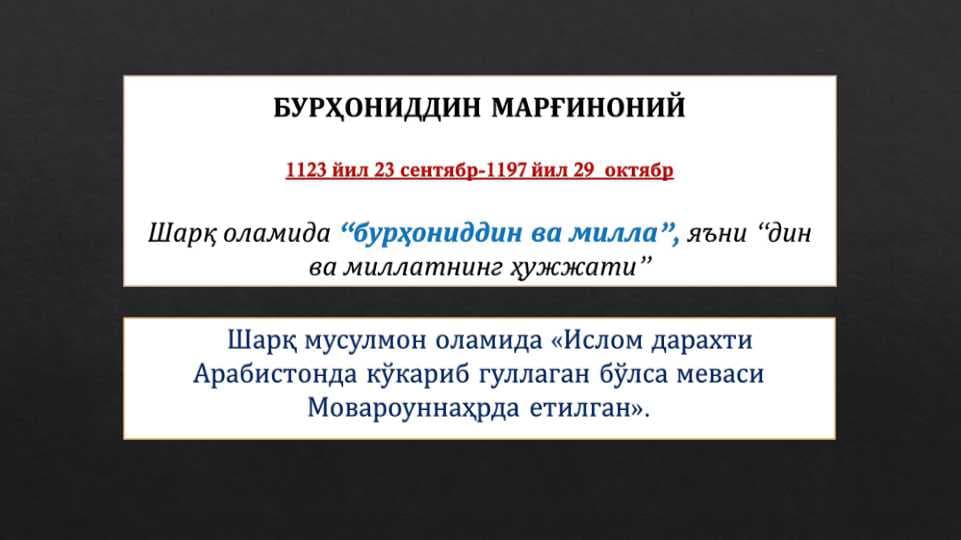 БУРҲОНИДДИН МАРҒИНОНИЙ

1123 йил 23 сентябр-1197 йил 29 октябр

Шарқ оламида “бурҳониддин ва милла”, яъни “дин ва миллатнинг ҳужжати”

Шарқ мусулмон оламида «Ислом дарахти Арабистонда кўкариб гуллаган бўлса меваси Мовароуннаҳрда етилган».